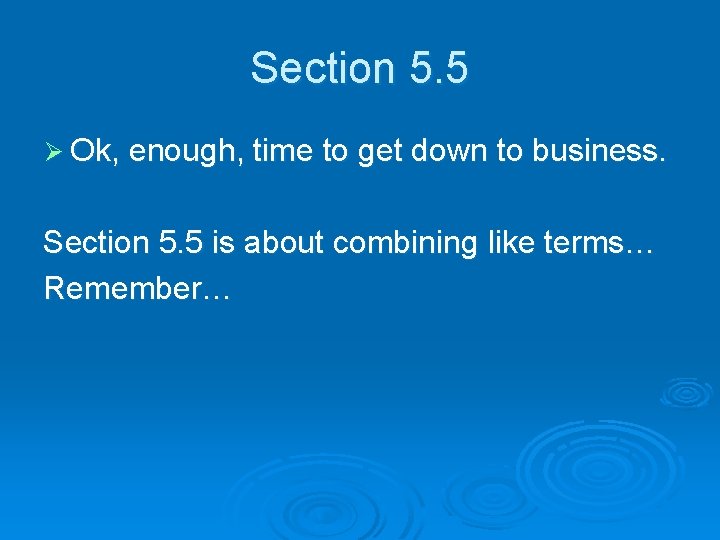 Section 5.5

➢ Ok, enough, time to get down to business.

Section 5.5 is about combining like terms…
Remember…